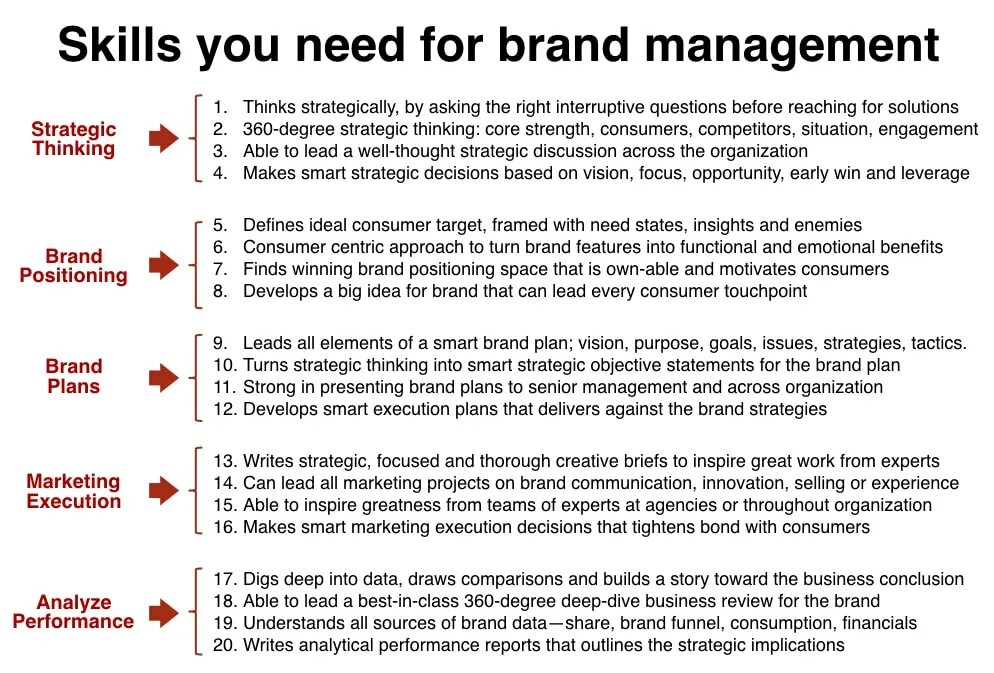 Skills you need for brand management

Strategic Thinking

1. Thinks strategically, by asking the right interruptive questions before reaching for solutions
2. 360-degree strategic thinking: core strength, consumers, competitors, situation, engagement
3. Able to lead a well-thought strategic discussion across the organization
4. Makes smart strategic decisions based on vision, focus, opportunity, early win and leverage

Brand Positioning

5. Defines ideal consumer target, framed with need states, insights and enemies
6. Consumer centric approach to turn brand features into functional and emotional benefits
7. Finds winning brand positioning space that is own-able and motivates consumers
8. Develops a big idea for brand that can lead every consumer touchpoint

Brand Plans

9. Leads all elements of a smart brand plan; vision, purpose, goals, issues, strategies, tactics.
10. Turns strategic thinking into smart strategic objective statements for the brand plan
11. Strong in presenting brand plans to senior management and across organization
12. Develops smart execution plans that delivers against the brand strategies

Marketing Execution

13. Writes strategic, focused and thorough creative briefs to inspire great work from experts
14. Can lead all marketing projects on brand communication, innovation, selling or experience
15. Able to inspire greatness from teams of experts at agencies or throughout organization
16. Makes smart marketing execution decisions that tightens bond with consumers

Analyze Performance

17. Digs deep into data, draws comparisons and builds a story toward the business conclusion
18. Able to lead a best-in-class 360-degree deep-dive business review for the brand
19. Understands all sources of brand data—share, brand funnel, consumption, financials
20. Writes analytical performance reports that outlines the strategic implications